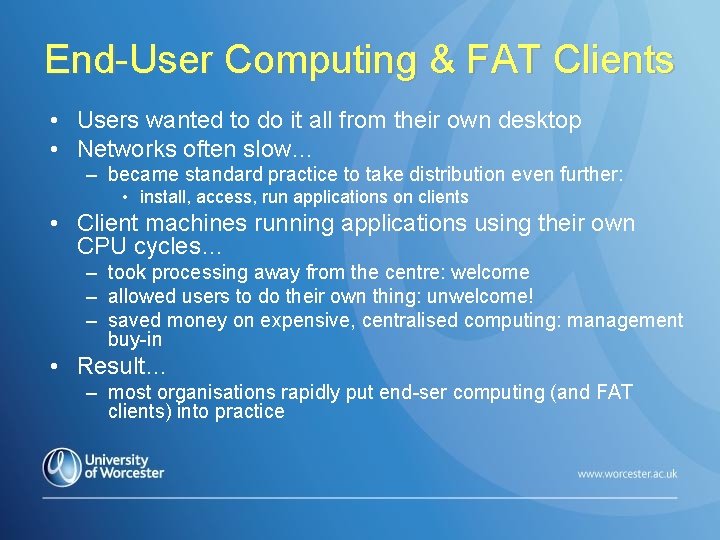 End-User Computing & FAT Clients

• Users wanted to do it all from their own desktop
• Networks often slow…
– became standard practice to take distribution even further:
• install, access, run applications on clients
• Client machines running applications using their own CPU cycles…
– took processing away from the centre: welcome
– allowed users to do their own thing: unwelcome!
– saved money on expensive, centralised computing: management buy-in
• Result…
– most organisations rapidly put end-ser computing (and FAT clients) into practice

University of Worcester

www.worcester.ac.uk